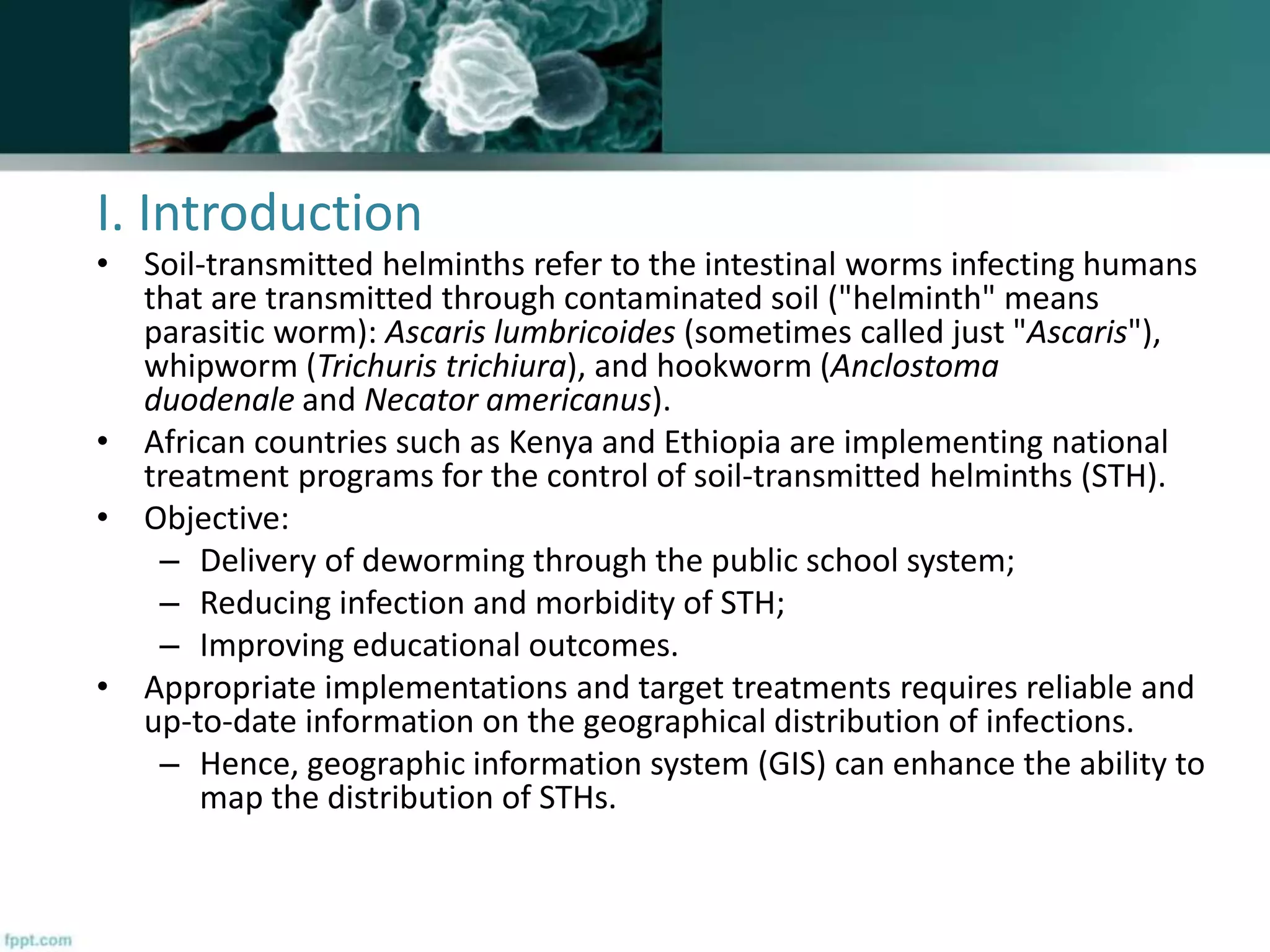 I. Introduction

• Soil-transmitted helminths refer to the intestinal worms infecting humans that are transmitted through contaminated soil ("helminth" means parasitic worm): Ascaris lumbricoides (sometimes called just "Ascaris"), whipworm (Trichuris trichiura), and hookworm (Anclostoma duodenale and Necator americanus).
• African countries such as Kenya and Ethiopia are implementing national treatment programs for the control of soil-transmitted helminths (STH).
• Objective:
– Delivery of deworming through the public school system;
– Reducing infection and morbidity of STH;
– Improving educational outcomes.
• Appropriate implementations and target treatments requires reliable and up-to-date information on the geographical distribution of infections.
– Hence, geographic information system (GIS) can enhance the ability to map the distribution of STHs.

fppt.com